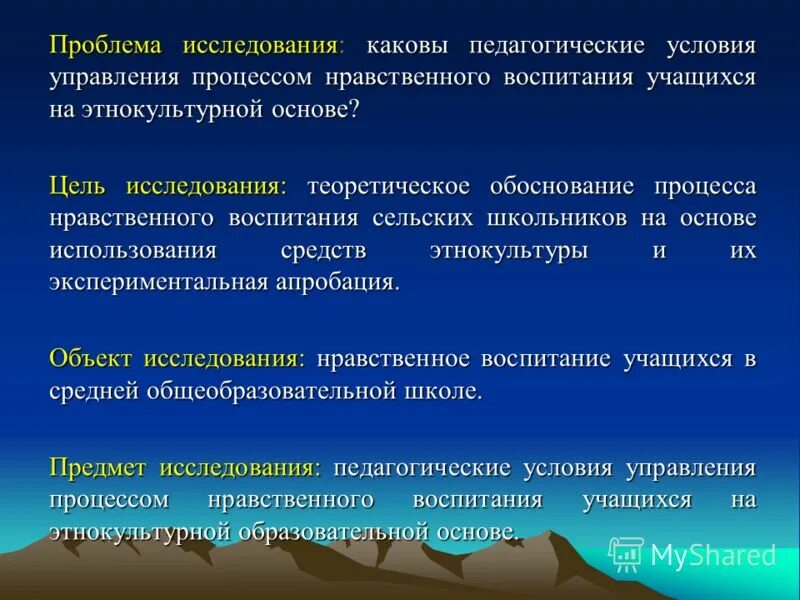 Проблема исследования: каковы педагогические условия управления процессом нравственного воспитания учащихся на этнокультурной основе?

Цель исследования: теоретическое обоснование процесса нравственного воспитания сельских школьников на основе использования средств этнокультуры и их экспериментальная апробация.

Объект исследования: нравственное воспитание учащихся в средней общеобразовательной школе.

Предмет исследования: педагогические условия управления процессом нравственного воспитания учащихся на этнокультурной образовательной основе.

MyShared